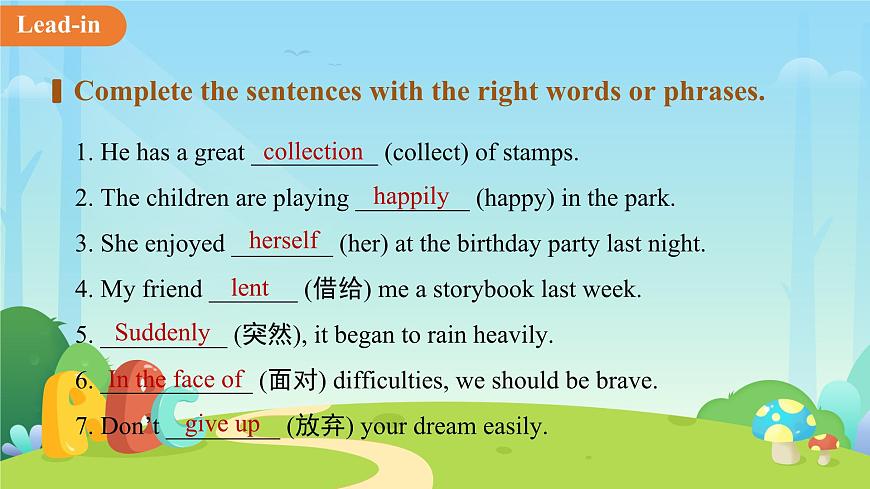 Lead-in

Complete the sentences with the right words or phrases.

1. He has a great collection (collect) of stamps.

2. The children are playing happily (happy) in the park.

3. She enjoyed herself (her) at the birthday party last night.

4. My friend lent (借给) me a storybook last week.

5. Suddenly (突然), it began to rain heavily.

6. In the face of (面对) difficulties, we should be brave.

7. Don't give up (放弃) your dream easily.